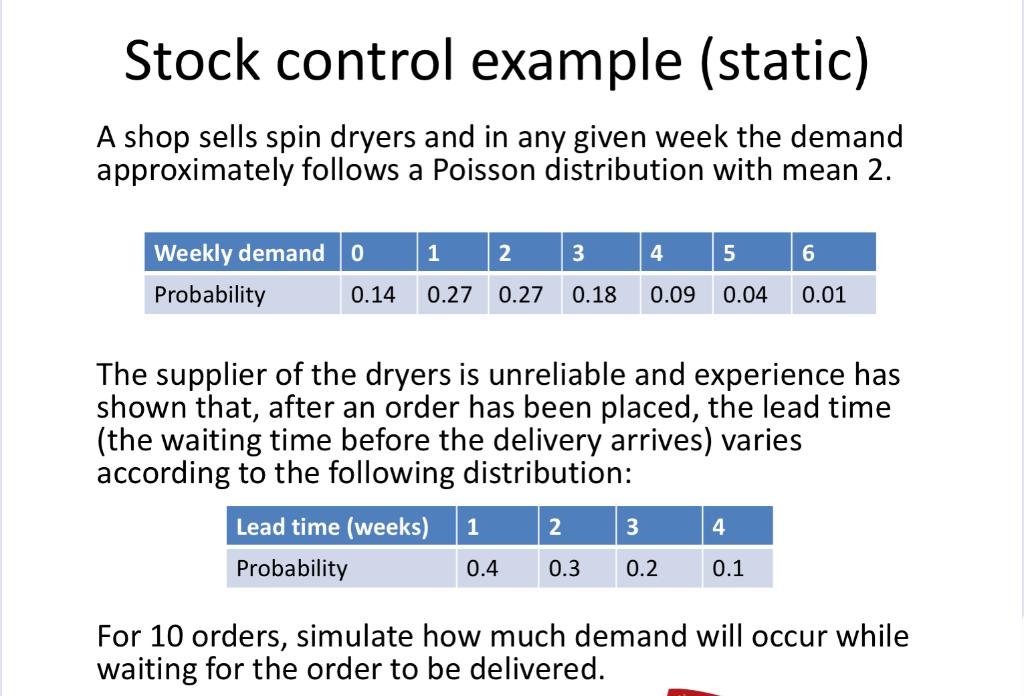 Stock control example (static)

A shop sells spin dryers and in any given week the demand approximately follows a Poisson distribution with mean 2.

| Weekly demand | 0 | 1 | 2 | 3 | 4 | 5 | 6 |
|---|---|---|---|---|---|---|---|
| Probability | 0.14 | 0.27 | 0.27 | 0.18 | 0.09 | 0.04 | 0.01 |

The supplier of the dryers is unreliable and experience has shown that, after an order has been placed, the lead time (the waiting time before the delivery arrives) varies according to the following distribution:

| Lead time (weeks) | 1 | 2 | 3 | 4 |
|---|---|---|---|---|
| Probability | 0.4 | 0.3 | 0.2 | 0.1 |

For 10 orders, simulate how much demand will occur while waiting for the order to be delivered.